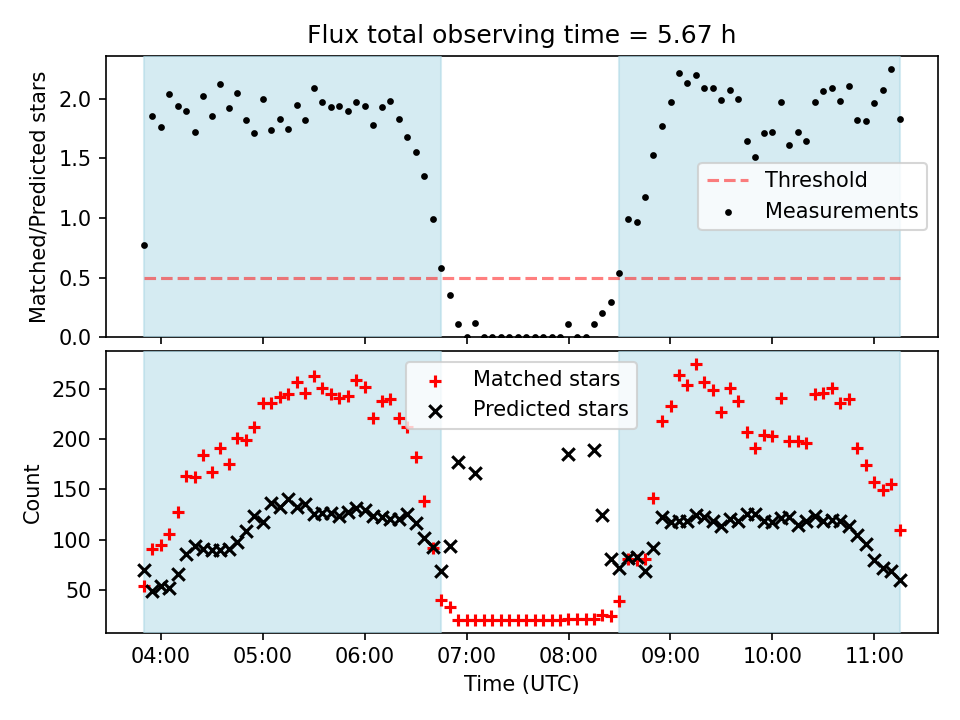 Flux total observing time = 5.67 h

Matched/Predicted stars

2.0
1.5
1.0
0.5
0.0

Threshold
Measurements

Count

250
200
150
100
50

Matched stars
Predicted stars

04:00 05:00 06:00 07:00 08:00 09:00 10:00 11:00

Time (UTC)